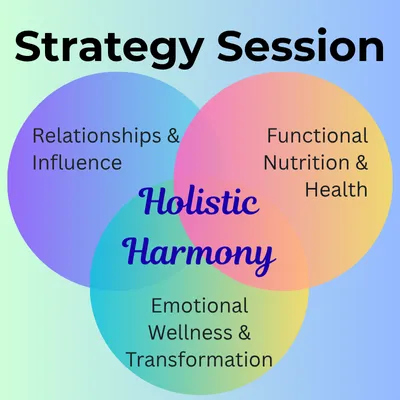 Strategy Session

Relationships & Influence

Functional Nutrition & Health

Holistic Harmony

Emotional Wellness & Transformation